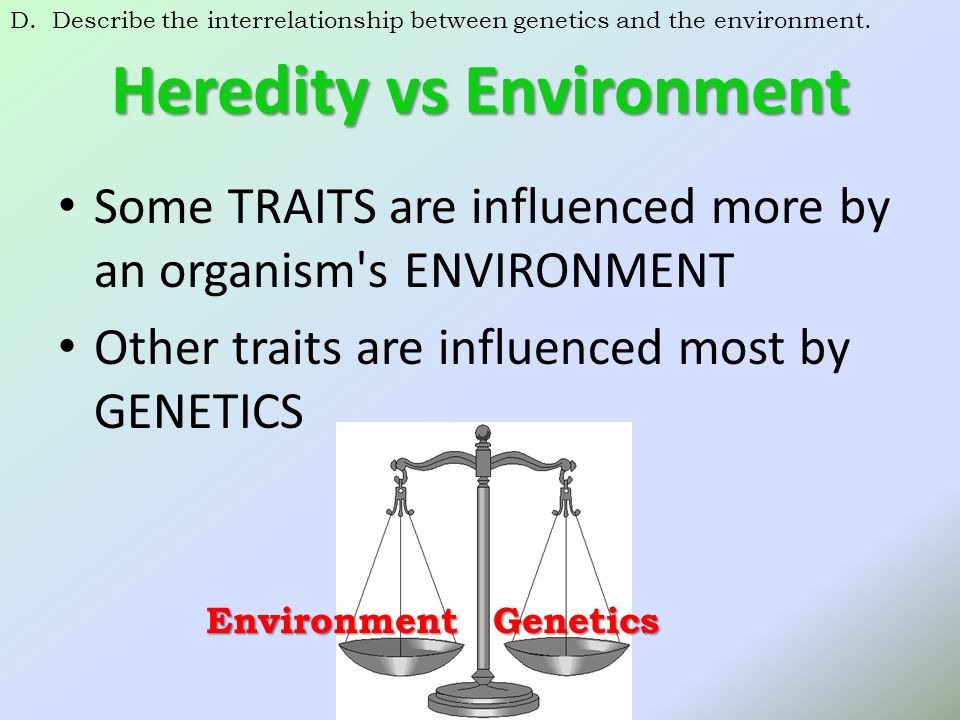 D. Describe the interrelationship between genetics and the environment.

Heredity vs Environment

• Some TRAITS are influenced more by an organism's ENVIRONMENT

• Other traits are influenced most by GENETICS

Environment Genetics